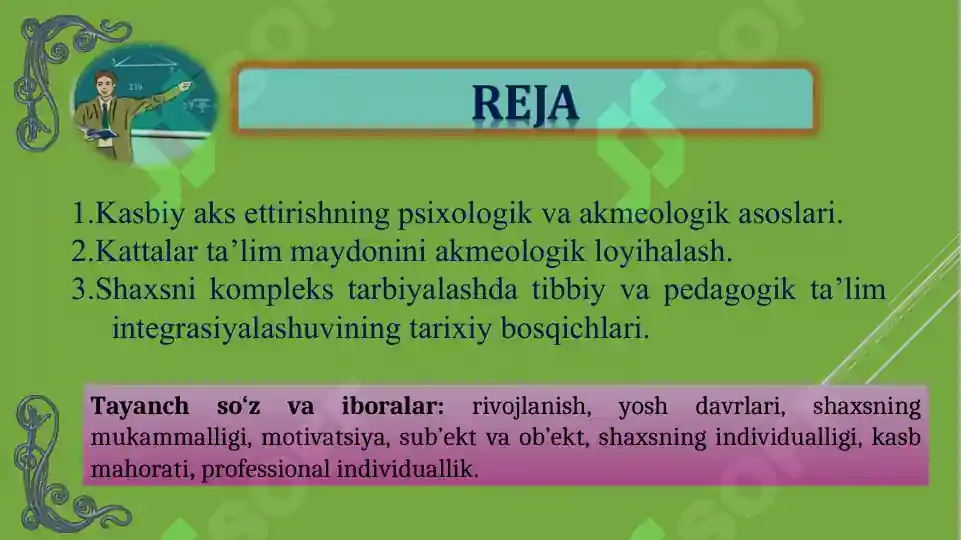 REJA

1.Kasbiy aks ettirishning psixologik va akmeologik asoslari.
2.Kattalar ta’lim maydonini akmeologik loyihalash.
3.Shaxsni kompleks tarbiyalashda tibbiy va pedagogik ta’lim integrasiyalashuvining tarixiy bosqichlari.

Tayanch so‘z va iboralar: rivojlanish, yosh davrlari, shaxsning mukammalligi, motivatsiya, sub’ekt va ob’ekt, shaxsning individualligi, kasb mahorati, professional individuallik.